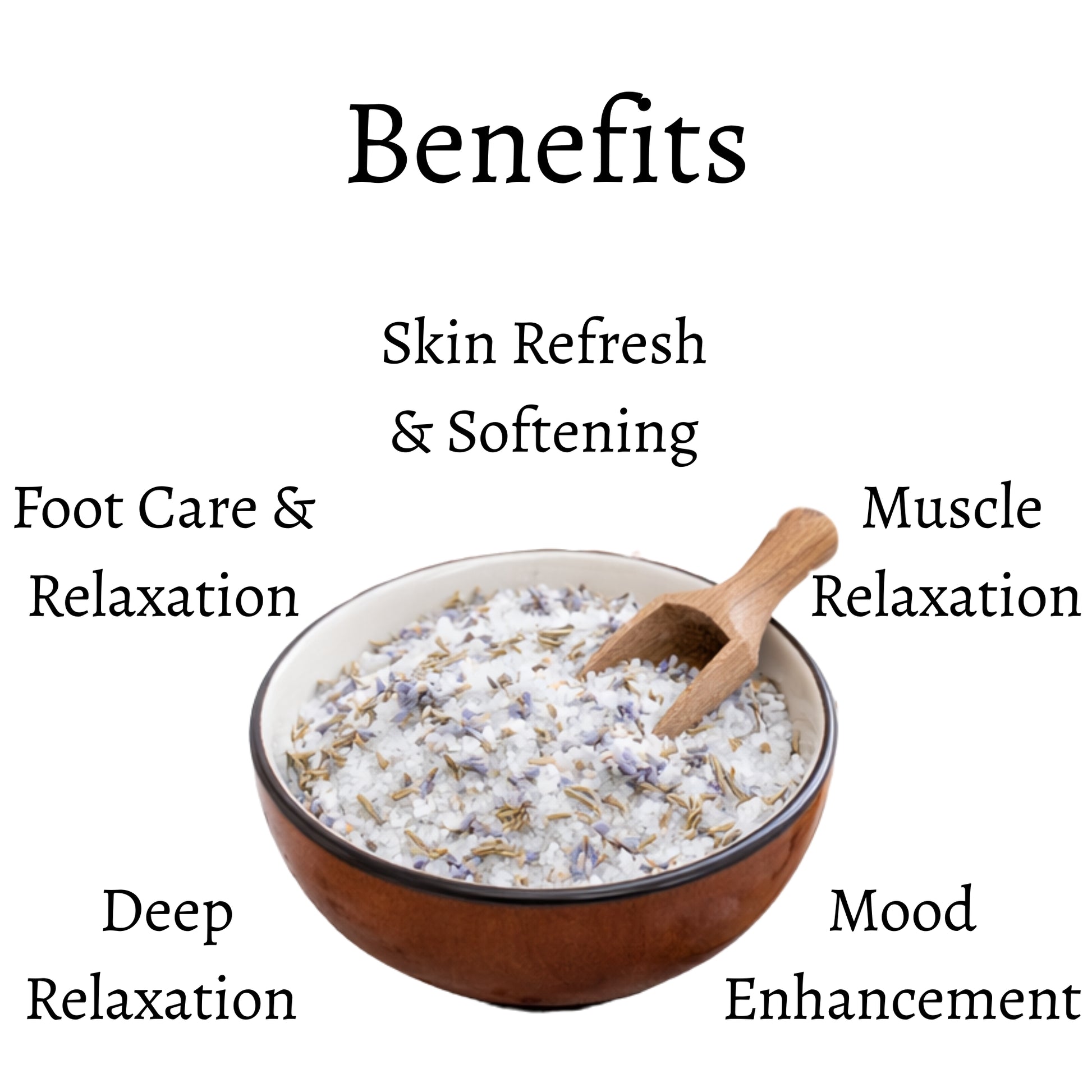 Benefits

Skin Refresh & Softening

Foot Care & Relaxation

Muscle Relaxation

Deep Relaxation

Mood Enhancement